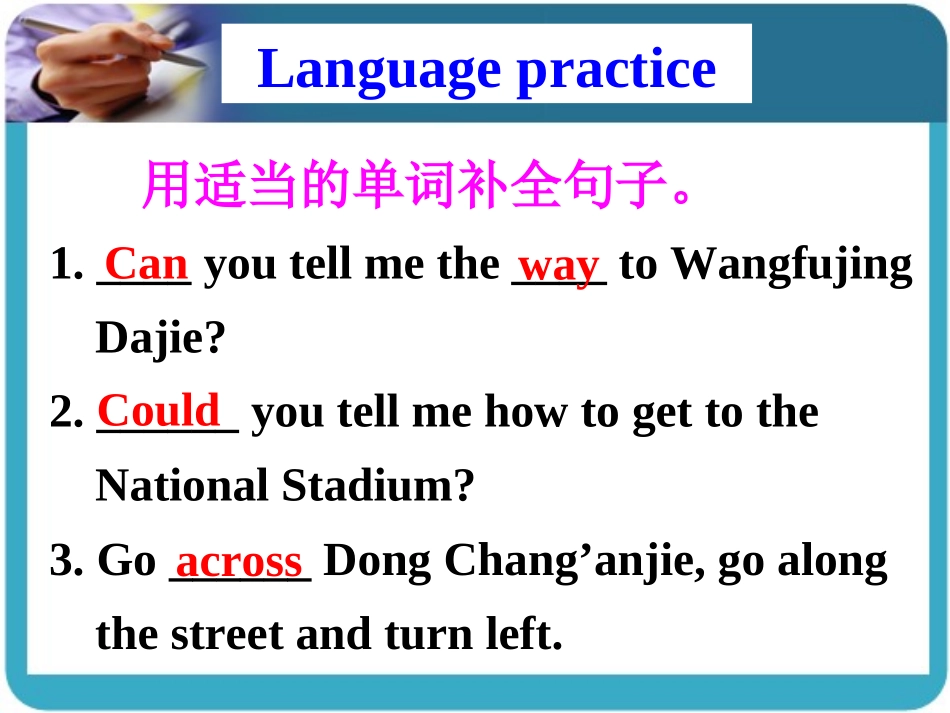 Language practice

用适当的单词补全句子。

1. Can you tell me the way to Wangfujing Dajie?

2. Could you tell me how to get to the National Stadium?

3. Go across Dong Chang’anjie, go along the street and turn left.